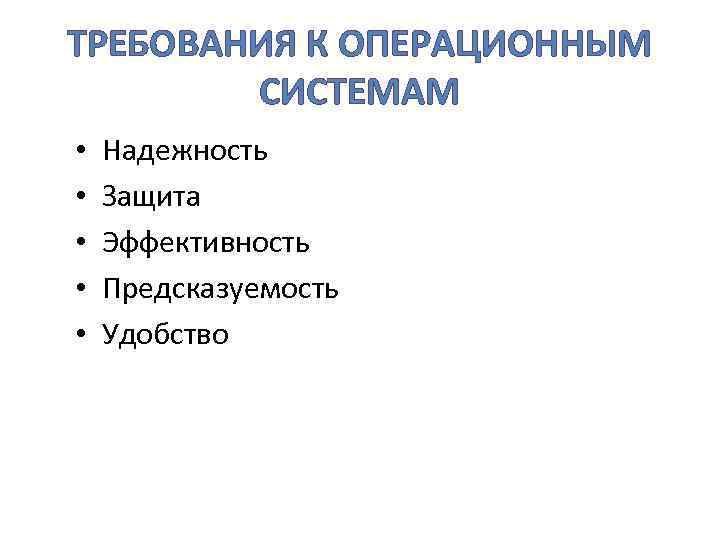 ТРЕБОВАНИЯ К ОПЕРАЦИОННЫМ СИСТЕМАМ

• Надежность
• Защита
• Эффективность
• Предсказуемость
• Удобство